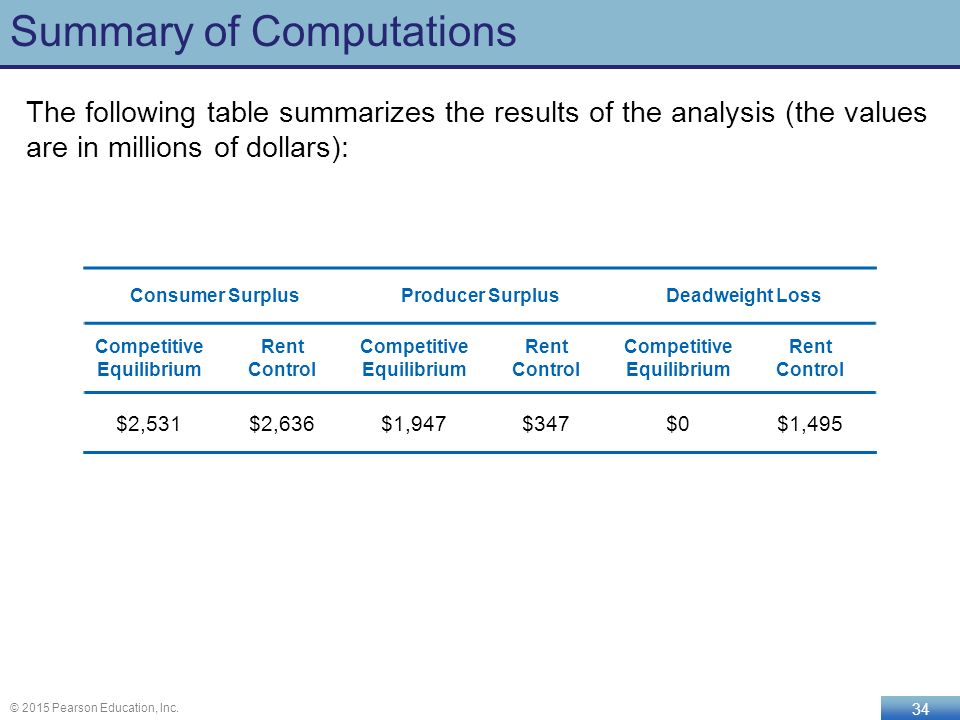 Summary of Computations

The following table summarizes the results of the analysis (the values are in millions of dollars):

| Consumer Surplus | | Producer Surplus | | Deadweight Loss | |
|---|---|---|---|---|---|
| Competitive Equilibrium | Rent Control | Competitive Equilibrium | Rent Control | Competitive Equilibrium | Rent Control |
| \$2,531 | \$2,636 | \$1,947 | \$347 | \$0 | \$1,495 |

© 2015 Pearson Education, Inc.

34